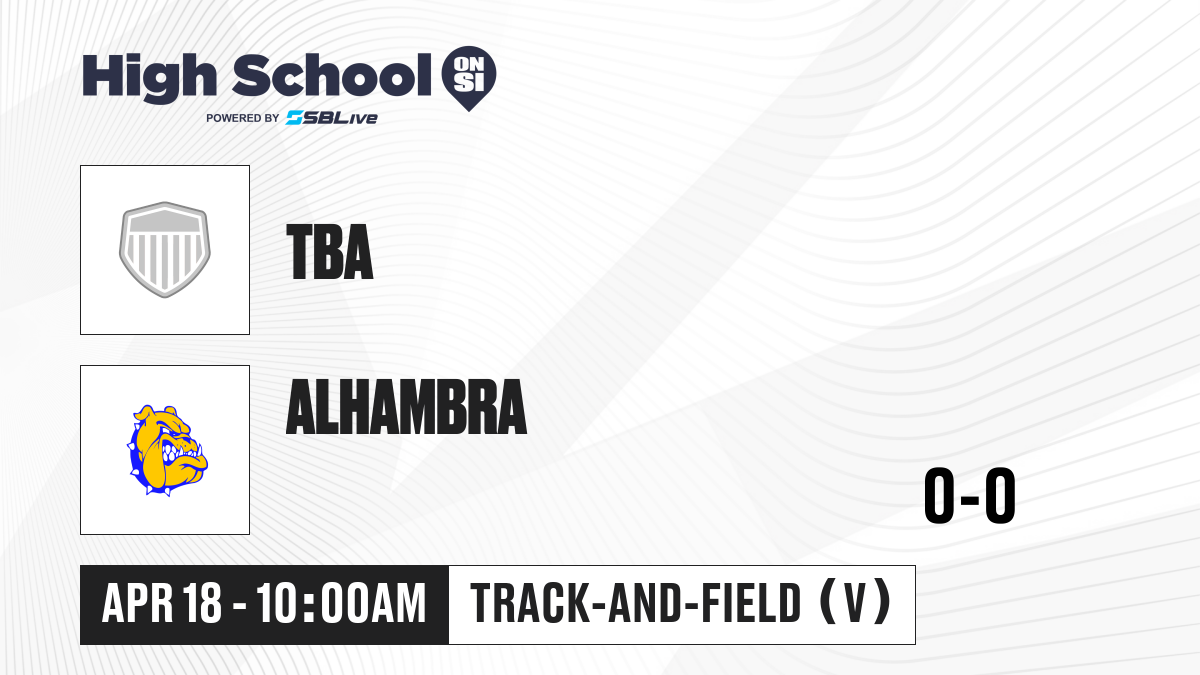 High School ON SI
POWERED BY SBLive

TBA

ALHAMBRA

0-0

APR 18 - 10:00AM

TRACK-AND-FIELD (V)